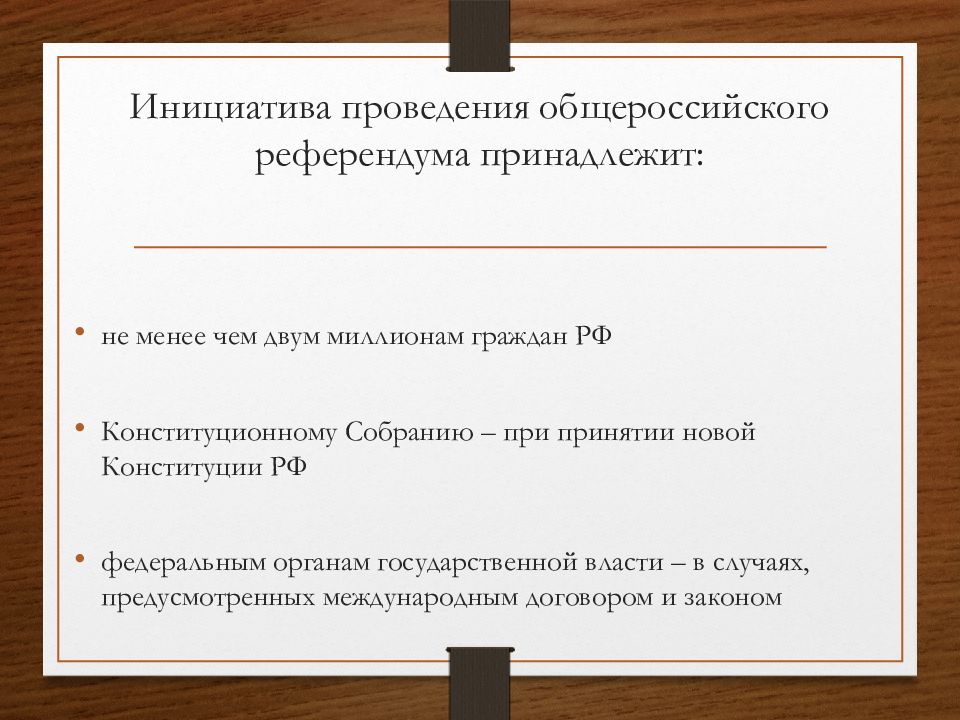 Инициатива проведения общероссийского референдума принадлежит:

• не менее чем двум миллионам граждан РФ

• Конституционному Собранию – при принятии новой Конституции РФ

• федеральным органам государственной власти – в случаях, предусмотренных международным договором и законом